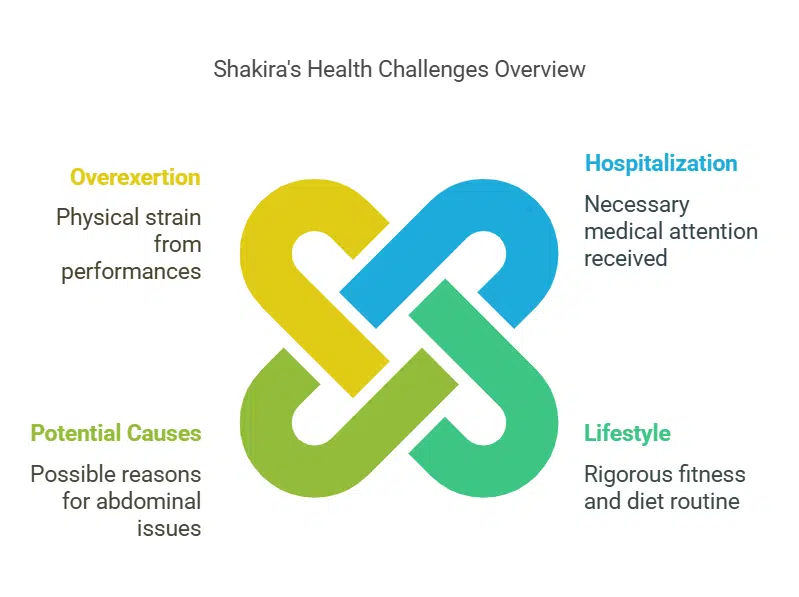 Shakira's Health Challenges Overview

Overexertion

Physical strain from performances

Hospitalization

Necessary medical attention received

Potential Causes

Possible reasons for abdominal issues

Lifestyle

Rigorous fitness and diet routine